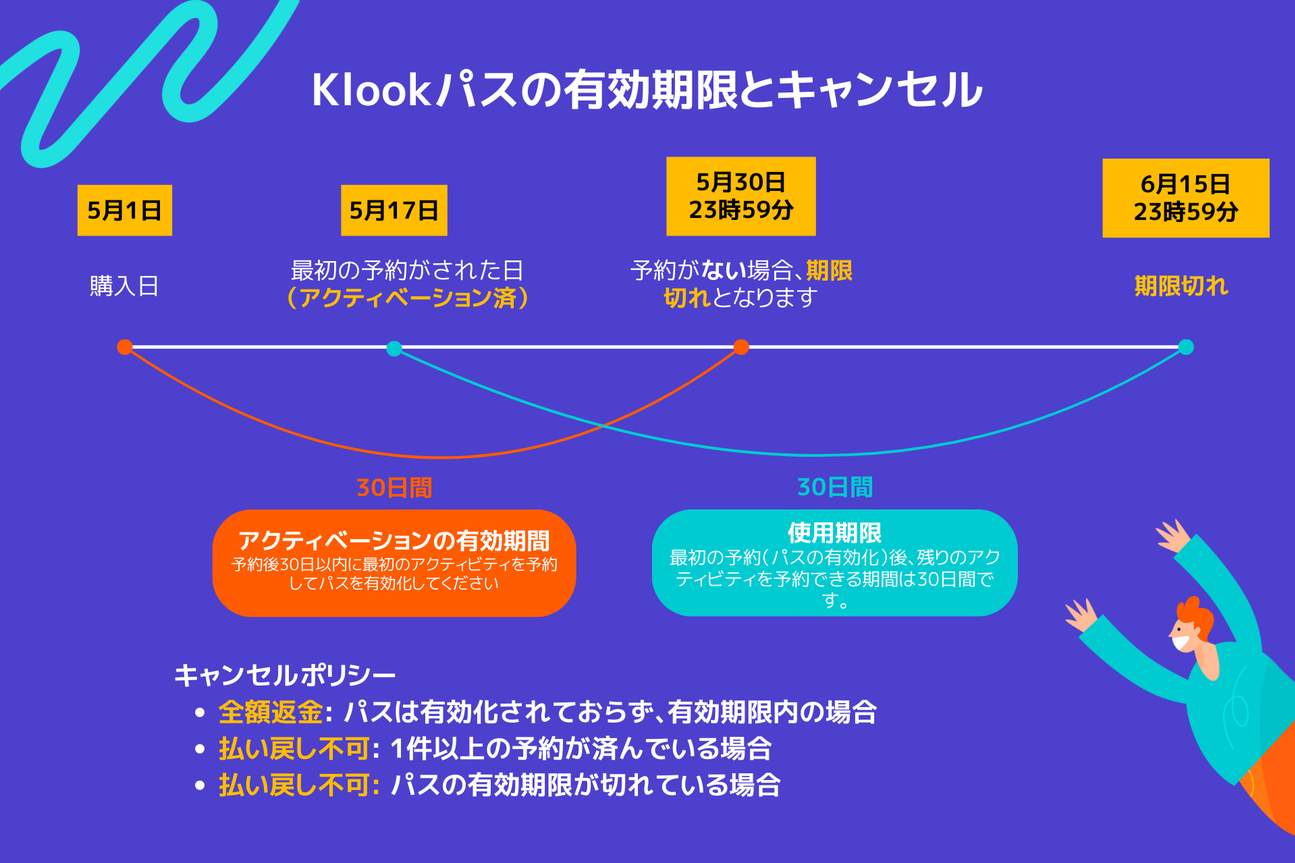 Klookパスの有効期限とキャンセル

5月1日
購入日

5月17日
最初の予約がされた日
（アクティベーション済）

5月30日
23時59分
予約がない場合、期限切れとなります

6月15日
23時59分
期限切れ

30日間
アクティベーションの有効期間
予約後30日以内に最初のアクティビティを予約してパスを有効化してください

30日間
使用期限
最初の予約（パスの有効化）後、残りのアクティビティを予約できる期間は30日間です。

キャンセルポリシー
• 全額返金: パスは有効化されておらず、有効期限内の場合
• 払い戻し不可: 1件以上の予約が済んでいる場合
• 払い戻し不可: パスの有効期限が切れている場合